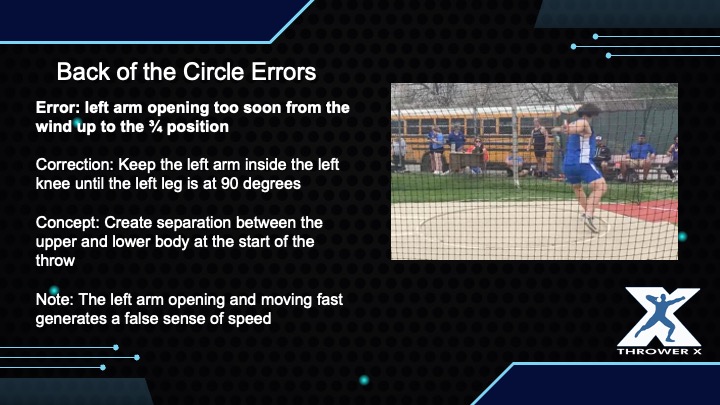 Back of the Circle Errors

Error: left arm opening too soon from the wind up to the ¾ position

Correction: Keep the left arm inside the left knee until the left leg is at 90 degrees

Concept: Create separation between the upper and lower body at the start of the throw

Note: The left arm opening and moving fast generates a false sense of speed

THROWER X